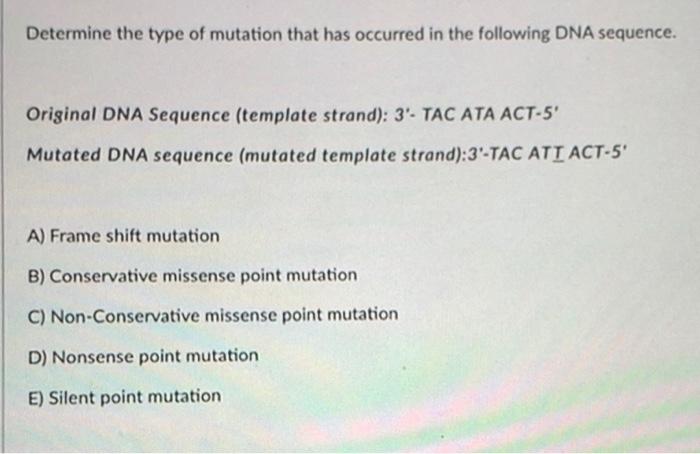 Determine the type of mutation that has occurred in the following DNA sequence.

Original DNA Sequence (template strand): 3'- TAC ATA ACT-5'

Mutated DNA sequence (mutated template strand):3'-TAC ATT ACT-5'

A) Frame shift mutation

B) Conservative missense point mutation

C) Non-Conservative missense point mutation

D) Nonsense point mutation

E) Silent point mutation